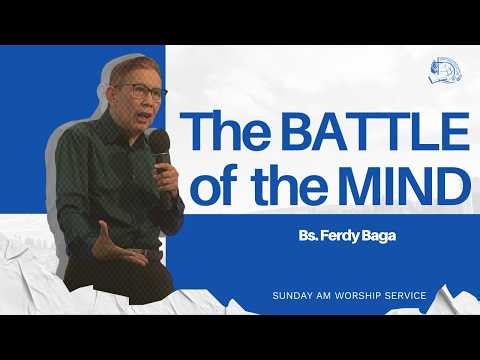 The BATTLE of the MIND

Bs. Ferdy Baga

SUNDAY AM WORSHIP SERVICE